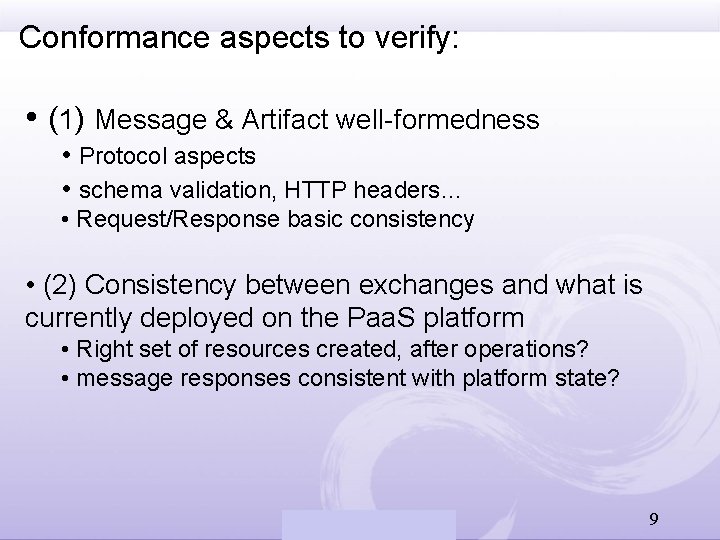 Conformance aspects to verify:

• (1) Message & Artifact well-formedness
• Protocol aspects
• schema validation, HTTP headers...
• Request/Response basic consistency

• (2) Consistency between exchanges and what is currently deployed on the PaaS platform
• Right set of resources created, after operations?
• message responses consistent with platform state?

9